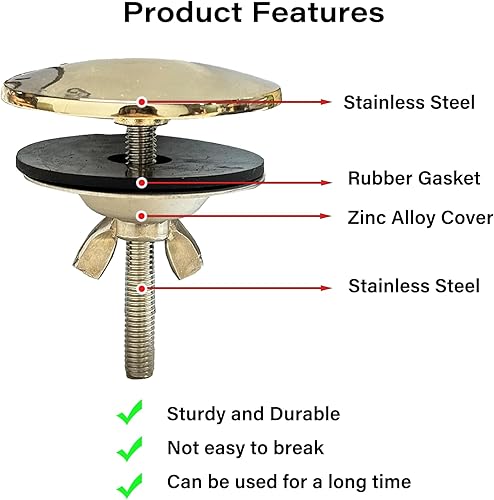 Product Features

Stainless Steel

Rubber Gasket

Zinc Alloy Cover

Stainless Steel

Sturdy and Durable

Not easy to break

Can be used for a long time